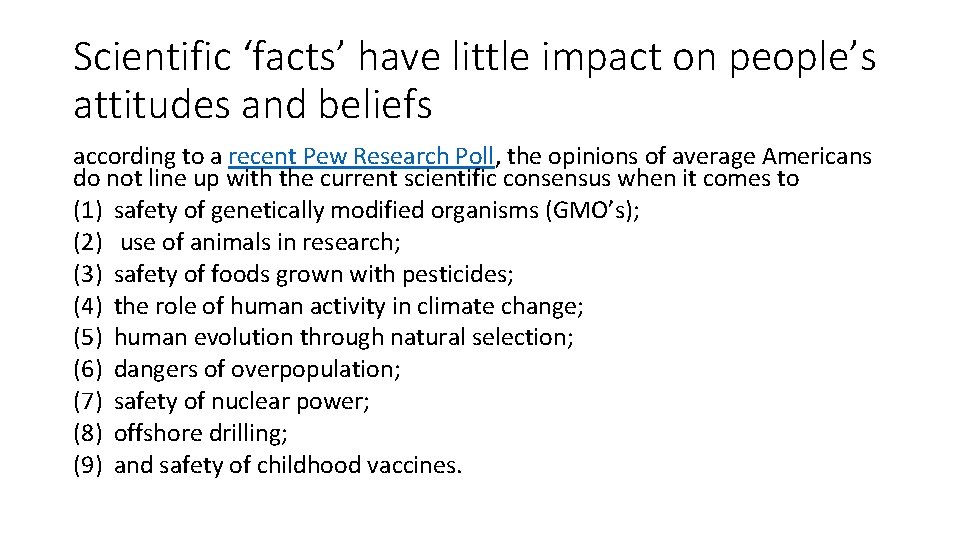 Scientific ‘facts’ have little impact on people’s attitudes and beliefs

according to a recent Pew Research Poll, the opinions of average Americans do not line up with the current scientific consensus when it comes to
(1) safety of genetically modified organisms (GMO’s);
(2) use of animals in research;
(3) safety of foods grown with pesticides;
(4) the role of human activity in climate change;
(5) human evolution through natural selection;
(6) dangers of overpopulation;
(7) safety of nuclear power;
(8) offshore drilling;
(9) and safety of childhood vaccines.